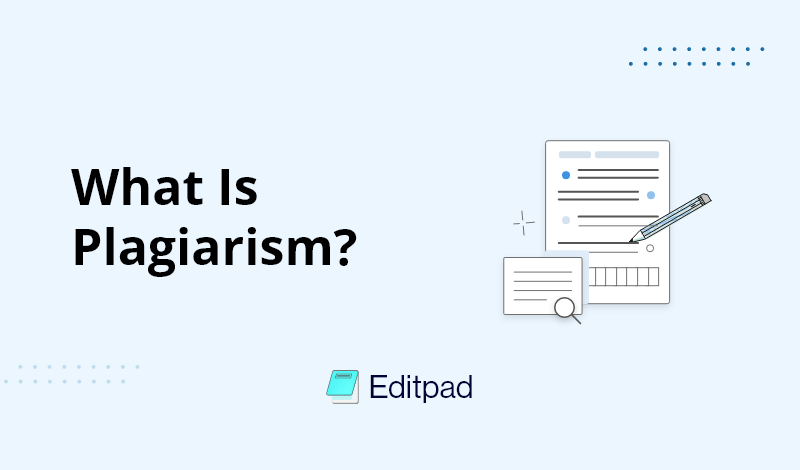 What Is Plagiarism?

Editpad